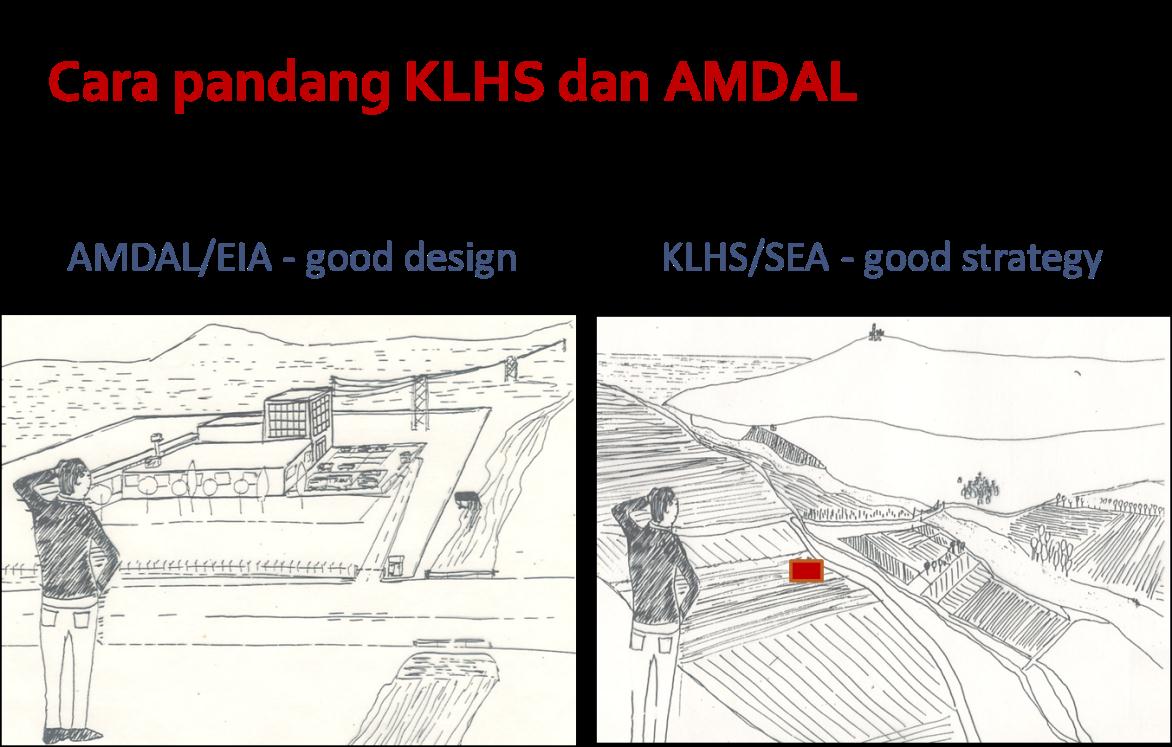 Cara pandang KLHS dan AMDAL

AMDAL/EIA - good design

KLHS/SEA - good strategy